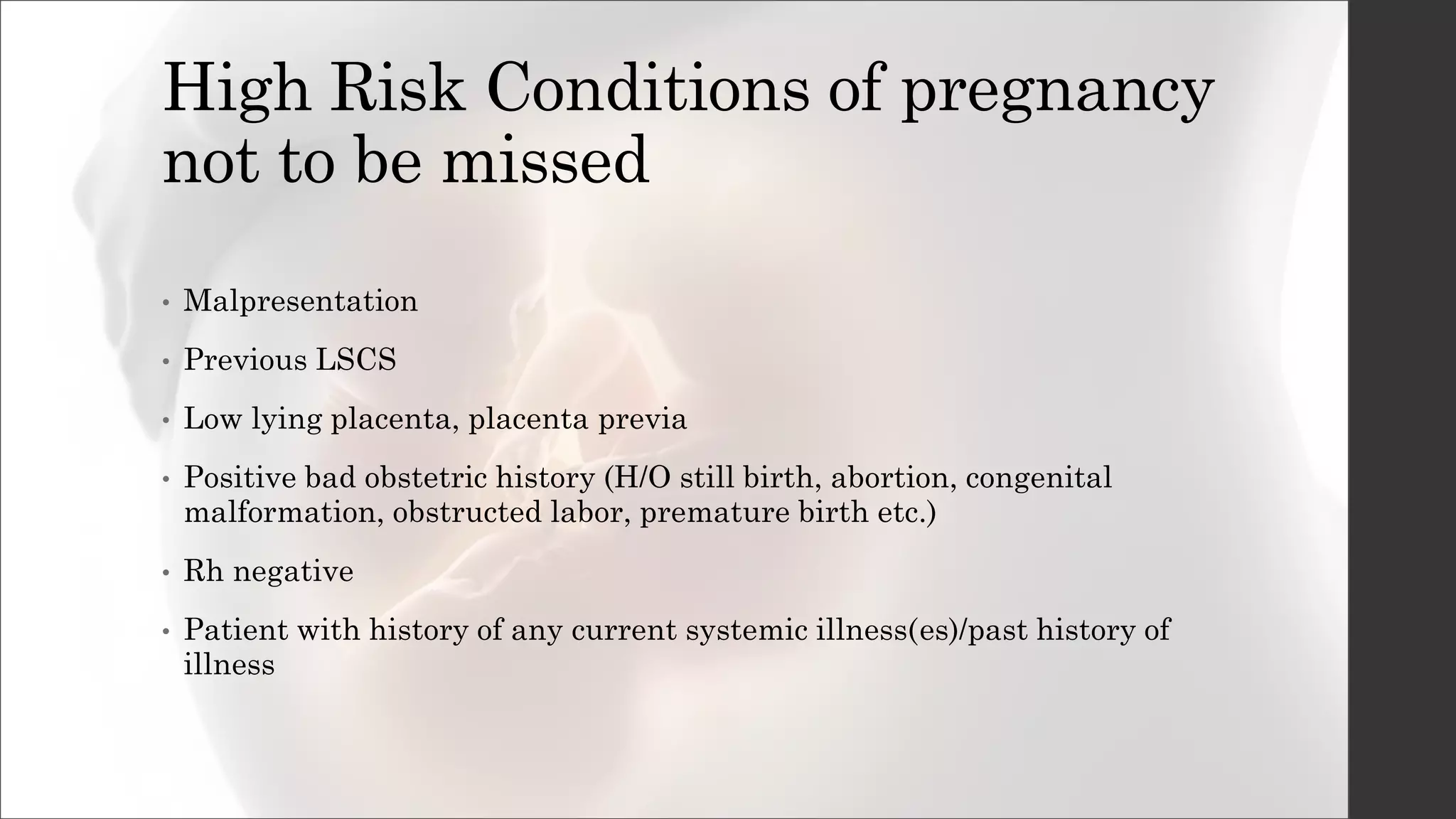 High Risk Conditions of pregnancy not to be missed

• Malpresentation
• Previous LSCS
• Low lying placenta, placenta previa
• Positive bad obstetric history (H/O still birth, abortion, congenital malformation, obstructed labor, premature birth etc.)
• Rh negative
• Patient with history of any current systemic illness(es)/past history of illness